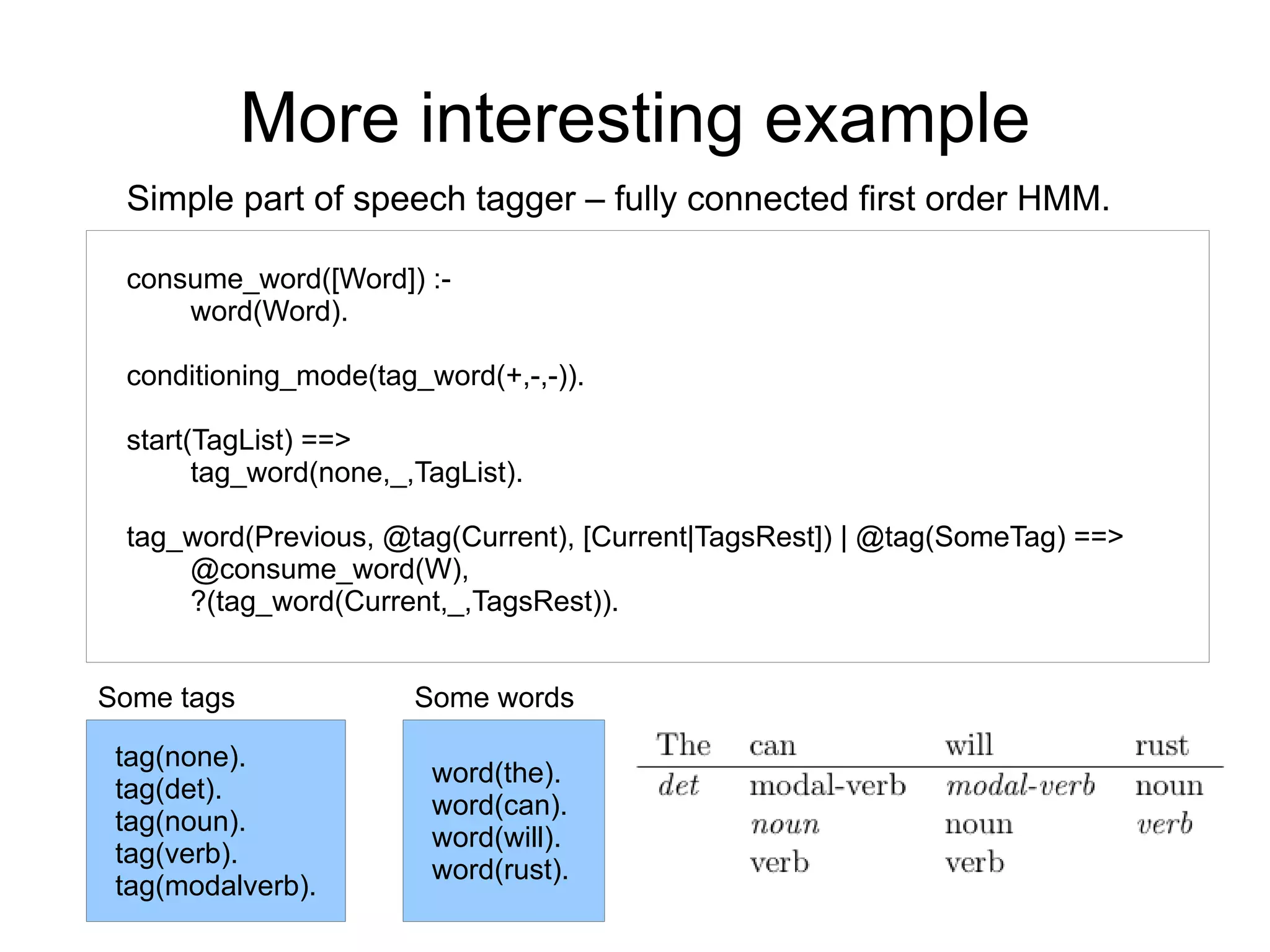 More interesting example

Simple part of speech tagger – fully connected first order HMM.

consume_word([Word]) :-
word(Word).

conditioning_mode(tag_word(+,-,-)).

start(TagList) ==>
tag_word(none,_,TagList).

tag_word(Previous, @tag(Current), [Current|TagsRest]) | @tag(SomeTag) ==>
@consume_word(W),
?(tag_word(Current,_,TagsRest)).

Some tags

tag(none).
tag(det).
tag(noun).
tag(verb).
tag(modalverb).

Some words

word(the).
word(can).
word(will).
word(rust).

| The | can | will | rust |
|---|---|---|---|
| det | modal-verb | modal-verb | noun |
| | noun | noun | verb |
| | verb | verb | |